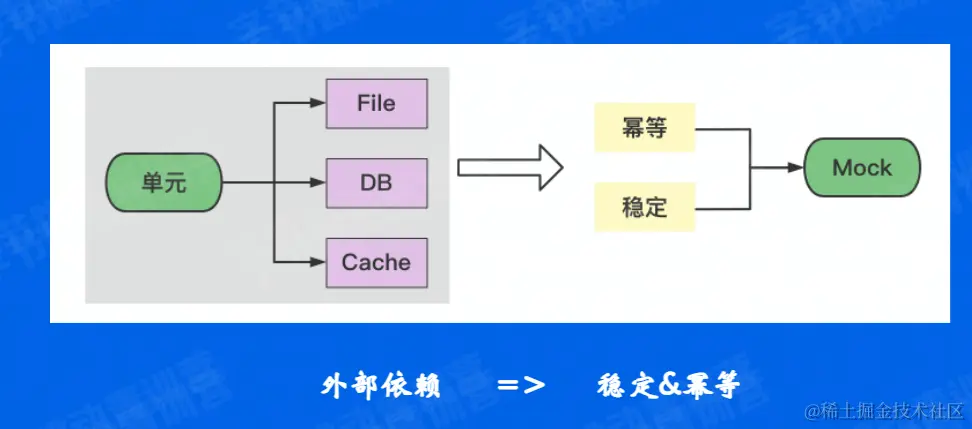 单元

File

DB

Cache

幂等

稳定

Mock

外部依赖 => 稳定&幂等

@稀土掘金技术社区